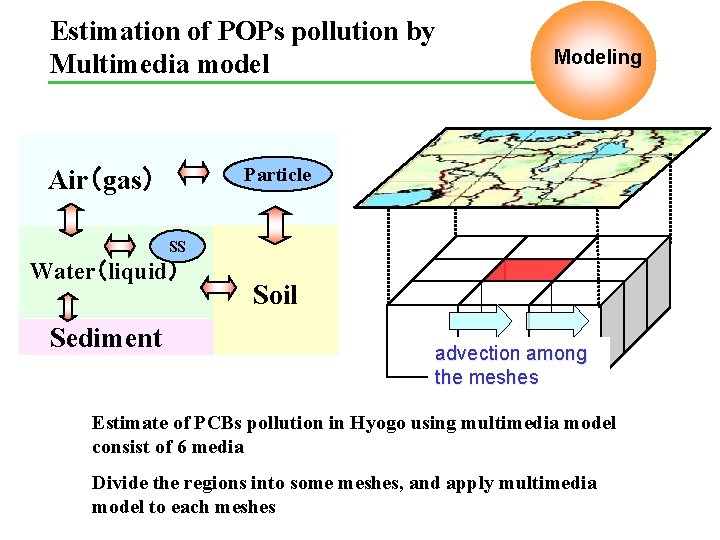 Estimation of POPs pollution by Multimedia model

Modeling

Air（gas）

Particle

SS

Water（liquid）

Soil

Sediment

advection among the meshes

Estimate of PCBs pollution in Hyogo using multimedia model consist of 6 media

Divide the regions into some meshes, and apply multimedia model to each meshes